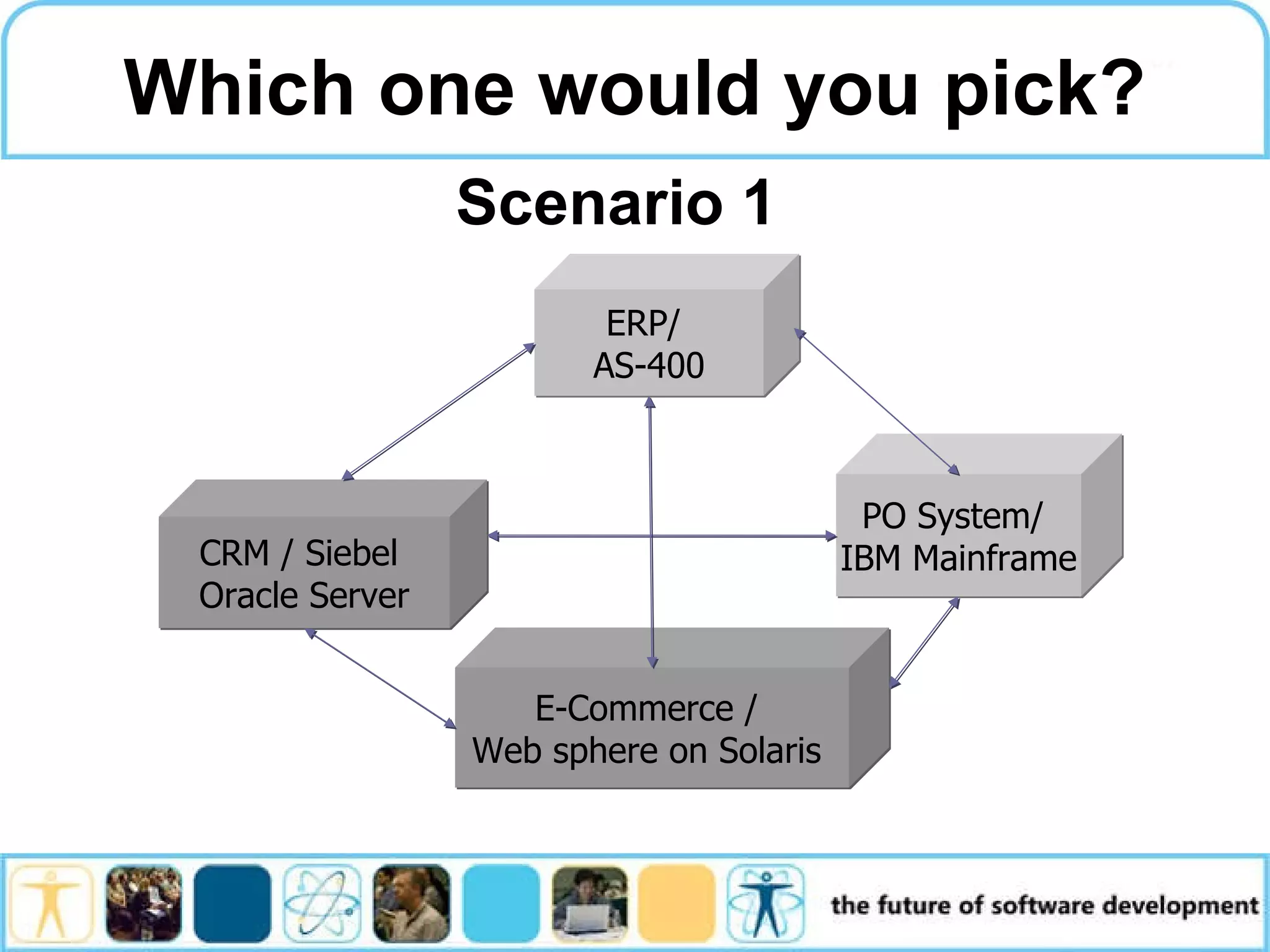 Which one would you pick?

Scenario 1

ERP/
AS-400

CRM / Siebel
Oracle Server

PO System/
IBM Mainframe

E-Commerce /
Web sphere on Solaris

the future of software development